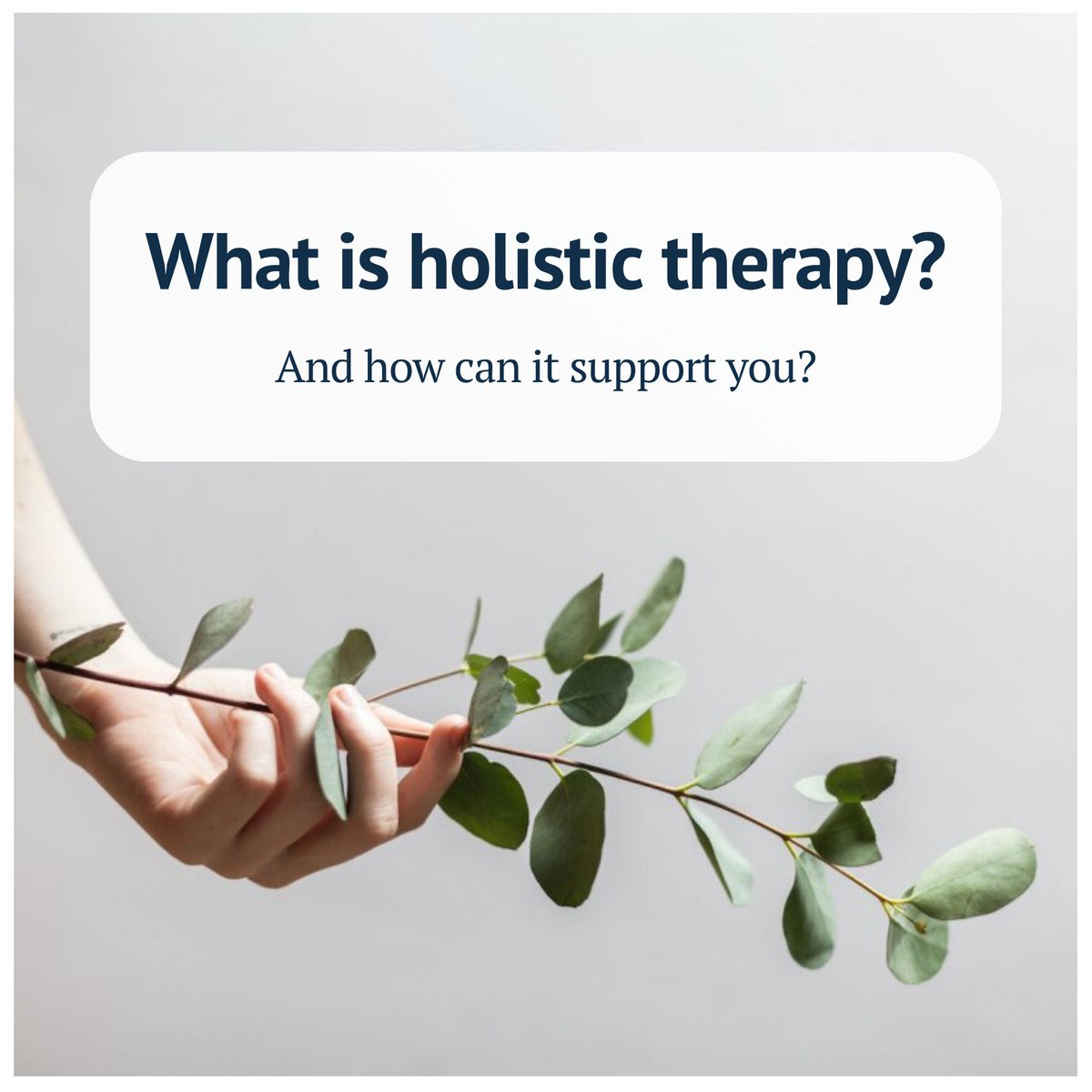 What is holistic therapy?

And how can it support you?